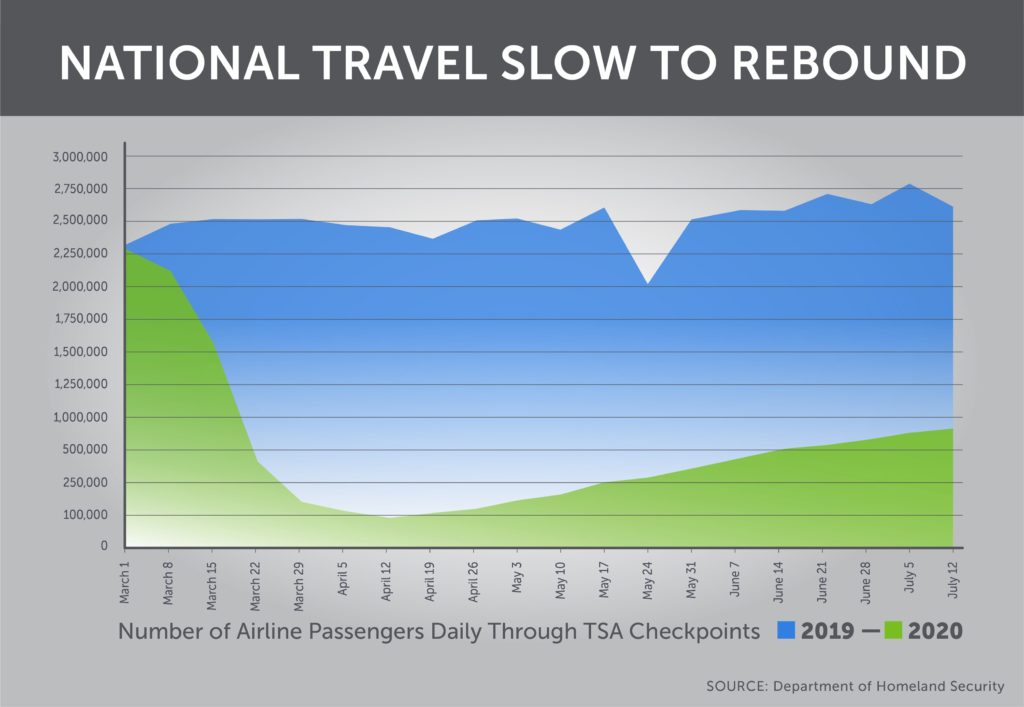 NATIONAL TRAVEL SLOW TO REBOUND

3,000,000
2,750,000
2,500,000
2,250,000
2,000,000
1,750,000
1,500,000
1,250,000
1,000,000
500,000
250,000
100,000
0

March 1
March 8
March 15
March 22
March 29
April 5
April 12
April 19
April 26
May 3
May 10
May 17
May 24
May 31
June 7
June 14
June 21
June 28
July 5
July 12

Number of Airline Passengers Daily Through TSA Checkpoints 2019 — 2020

SOURCE: Department of Homeland Security